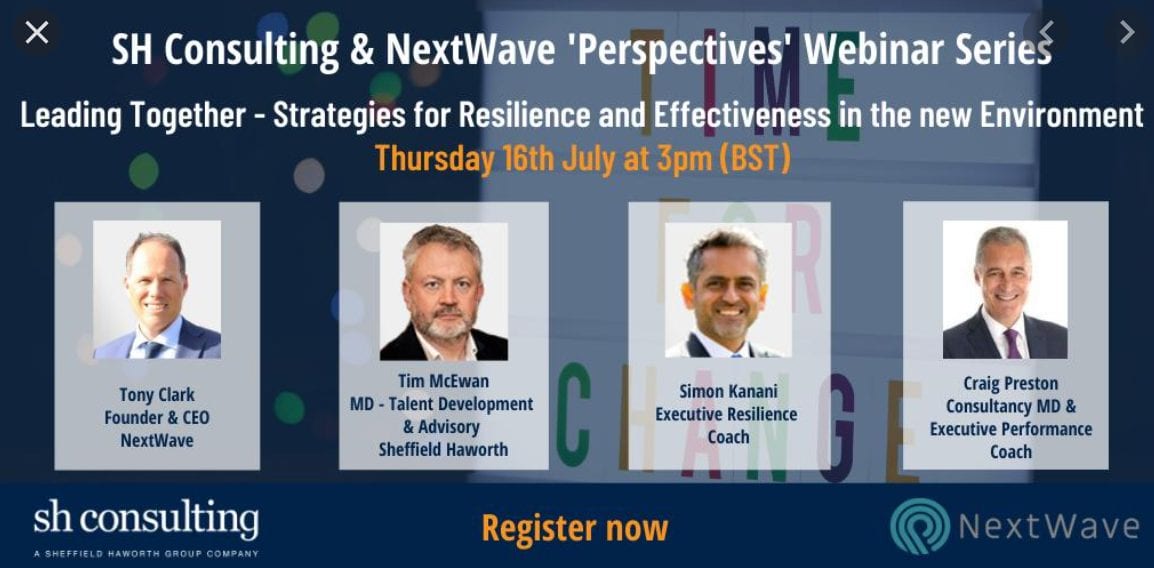 SH Consulting & NextWave 'Perspectives' Webinar Series

Leading Together - Strategies for Resilience and Effectiveness in the new Environment

Thursday 16th July at 3pm (BST)

TIME FOR CHANGE

Tony Clark
Founder & CEO
NextWave

Tim McEwan
MD - Talent Development & Advisory
Sheffield Haworth

Simon Kanani
Executive Resilience Coach

Craig Preston
Consultancy MD & Executive Performance Coach

sh consulting
A SHEFFIELD HAWORTH GROUP COMPANY

Register now

NextWave